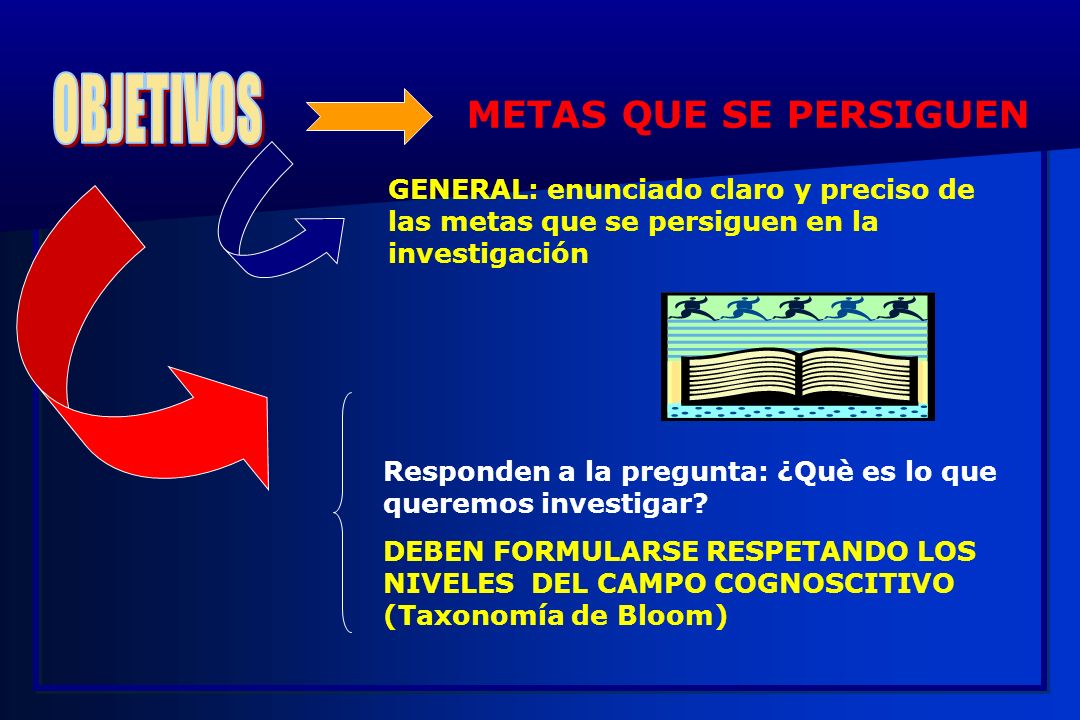 OBJETIVOS

METAS QUE SE PERSIGUEN

GENERAL: enunciado claro y preciso de las metas que se persiguen en la investigación

Responden a la pregunta: ¿Què es lo que queremos investigar?

DEBEN FORMULARSE RESPETANDO LOS NIVELES DEL CAMPO COGNOSCITIVO (Taxonomía de Bloom)